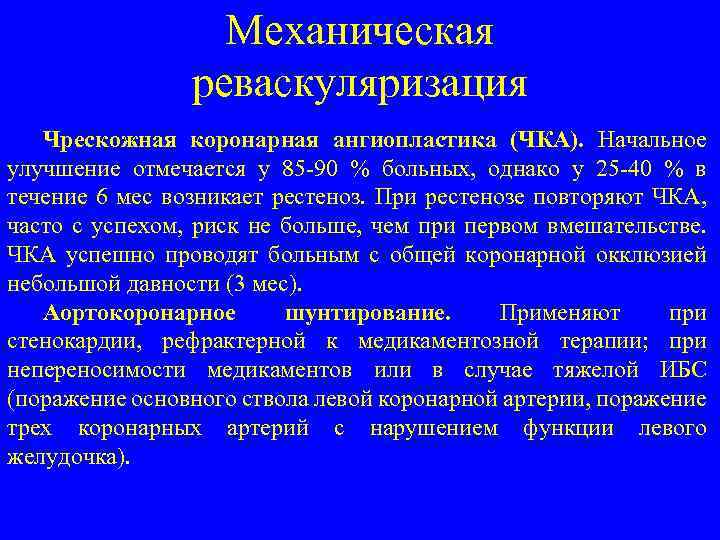 Механическая реваскуляризация

Чрескожная коронарная ангиопластика (ЧКА). Начальное улучшение отмечается у 85-90 % больных, однако у 25-40 % в течение 6 мес возникает рестеноз. При рестенозе повторяют ЧКА, часто с успехом, риск не больше, чем при первом вмешательстве. ЧКА успешно проводят больным с общей коронарной окклюзией небольшой давности (3 мес).

Аортокоронарное шунтирование. Применяют при стенокардии, рефрактерной к медикаментозной терапии; при непереносимости медикаментов или в случае тяжелой ИБС (поражение основного ствола левой коронарной артерии, поражение трех коронарных артерий с нарушением функции левого желудочка).